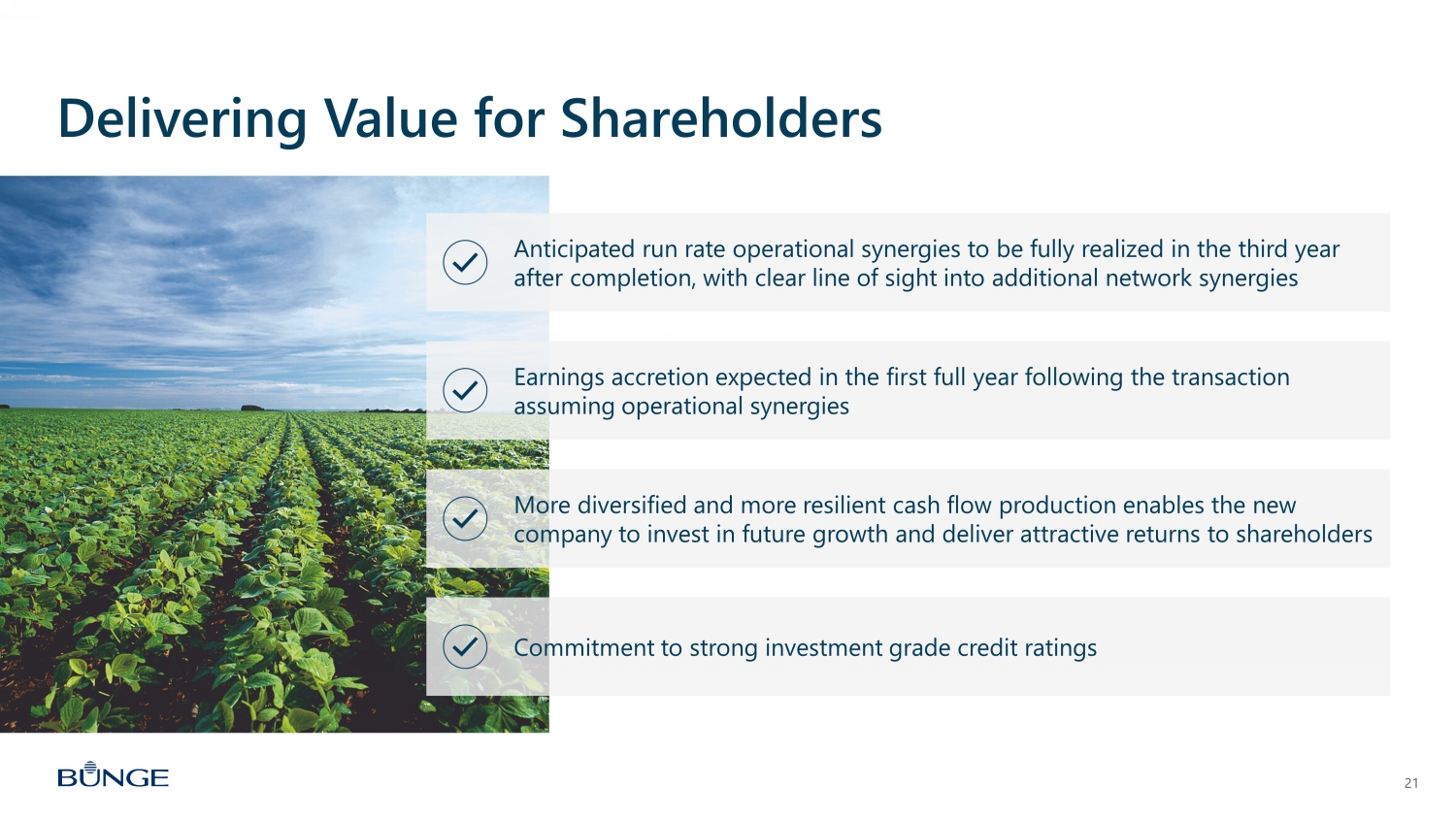 Delivering Value for Shareholders

Anticipated run rate operational synergies to be fully realized in the third year after completion, with clear line of sight into additional network synergies

Earnings accretion expected in the first full year following the transaction assuming operational synergies

More diversified and more resilient cash flow production enables the new company to invest in future growth and deliver attractive returns to shareholders

Commitment to strong investment grade credit ratings

BUNGE

21